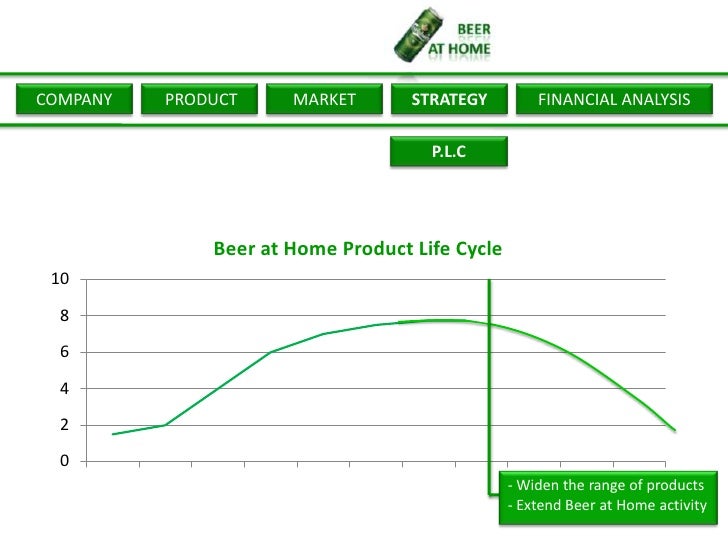 BEER AT HOME

COMPANY PRODUCT MARKET STRATEGY FINANCIAL ANALYSIS

P.L.C

Beer at Home Product Life Cycle

10
8
6
4
2
0

- Widen the range of products
- Extend Beer at Home activity